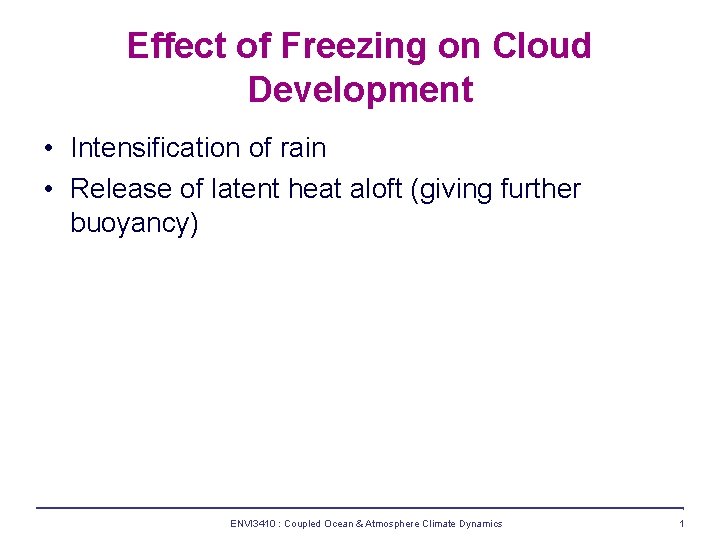 Effect of Freezing on Cloud Development

• Intensification of rain
• Release of latent heat aloft (giving further buoyancy)

ENVI3410 : Coupled Ocean & Atmosphere Climate Dynamics

1